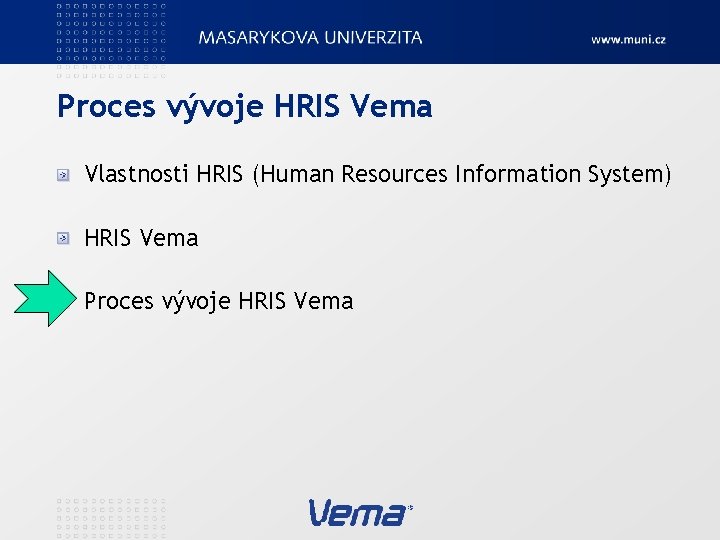 MASARYKOVA UNIVERZITA

www.muni.cz

Proces vývoje HRIS Vema

Vlastnosti HRIS (Human Resources Information System)

HRIS Vema

Proces vývoje HRIS Vema

Vema